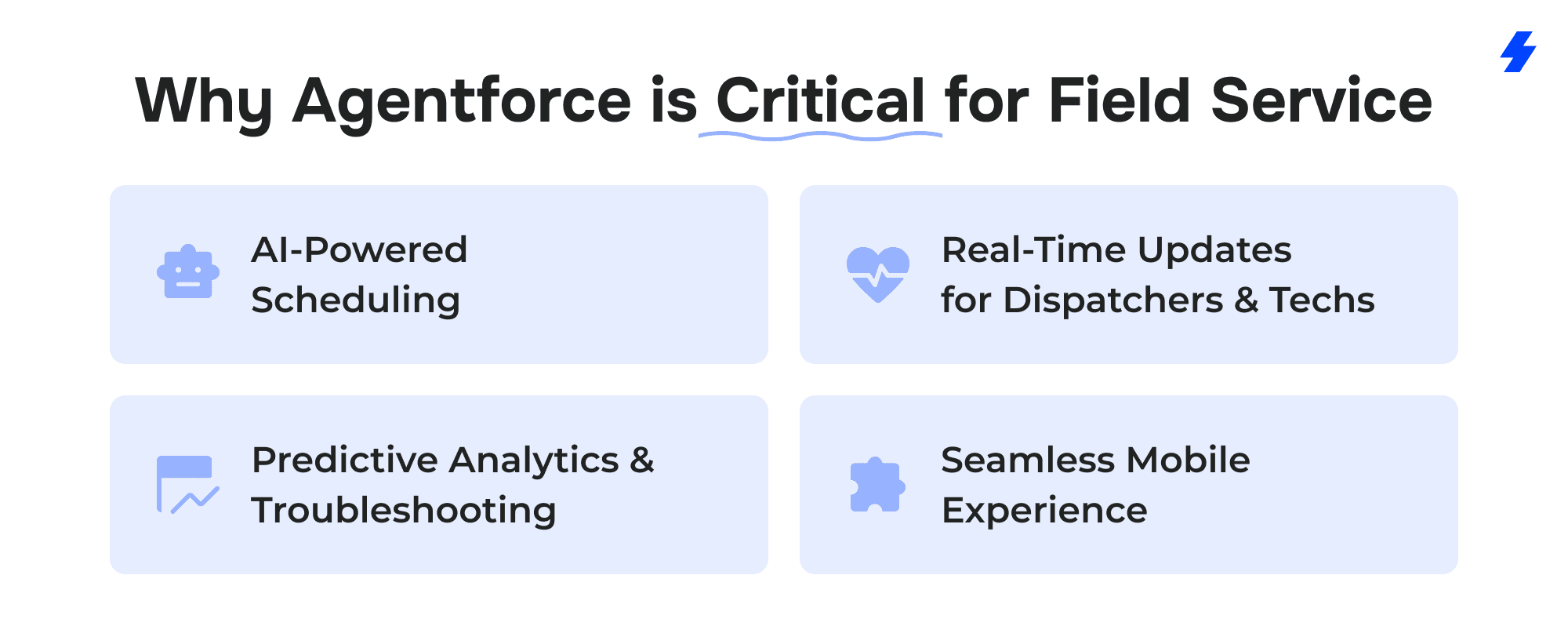 Why Agentforce is Critical for Field Service

AI-Powered Scheduling

Real-Time Updates for Dispatchers & Techs

Predictive Analytics & Troubleshooting

Seamless Mobile Experience